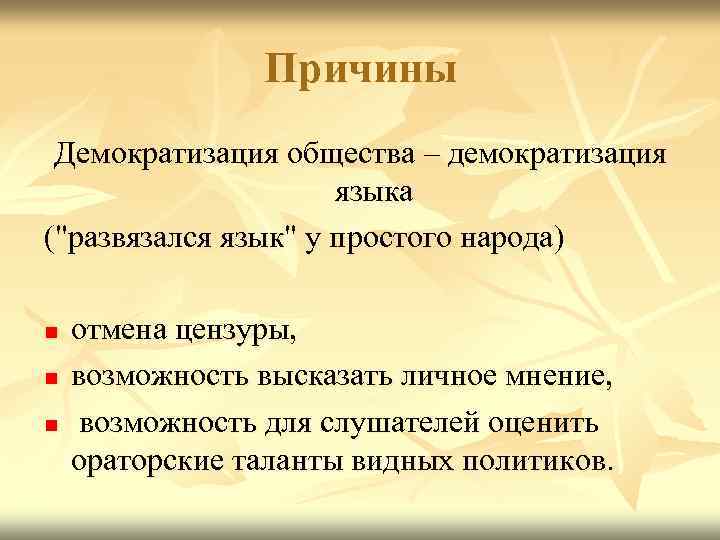 Причины

Демократизация общества – демократизация языка

("развязался язык" у простого народа)

- отмена цензуры,
- возможность высказать личное мнение,
- возможность для слушателей оценить ораторские таланты видных политиков.